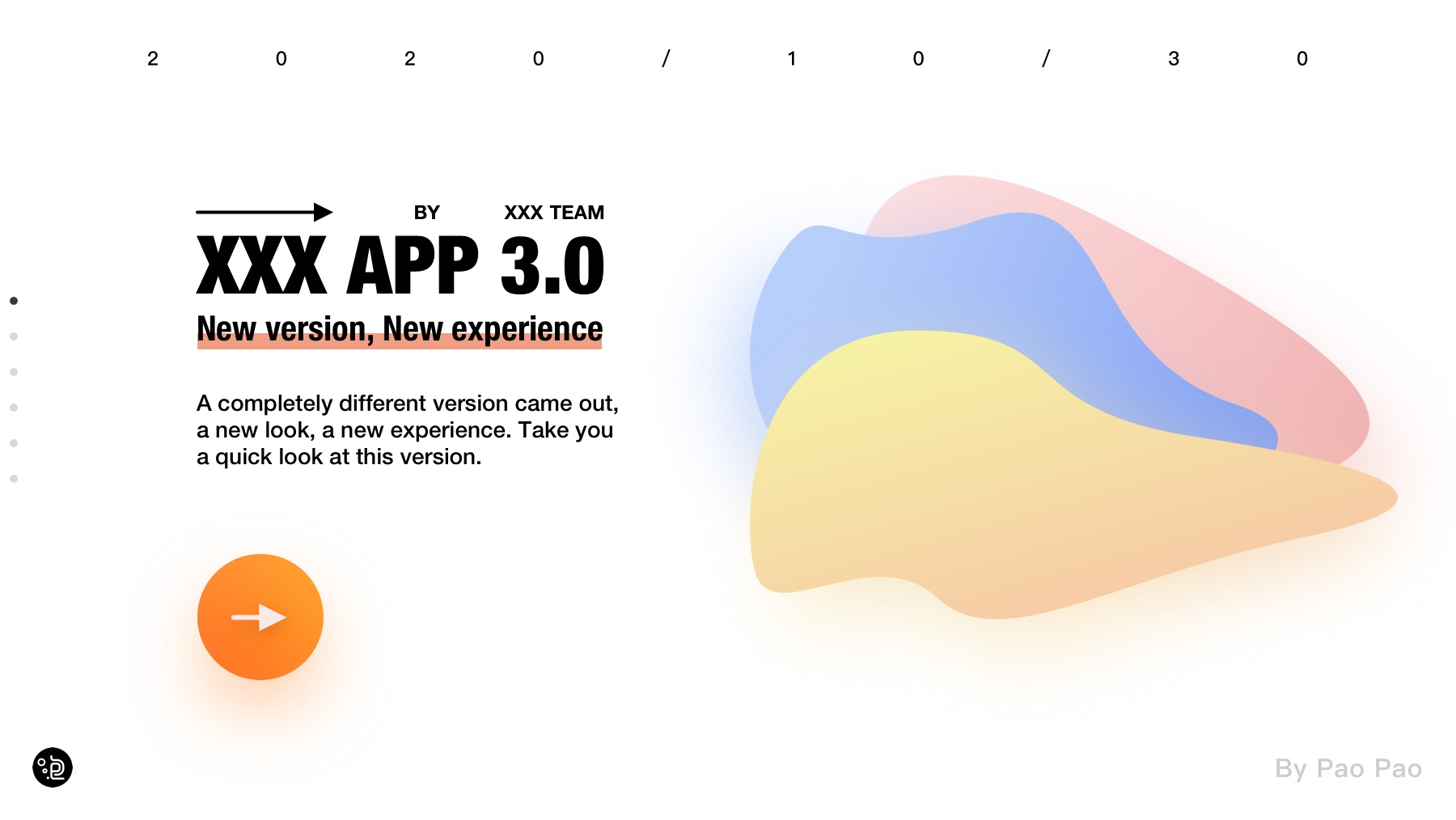 2 0 2 0 / 1 0 / 3 0

BY XXX TEAM

XXX APP 3.0

New version, New experience

A completely different version came out, a new look, a new experience. Take you a quick look at this version.

By Pao Pao